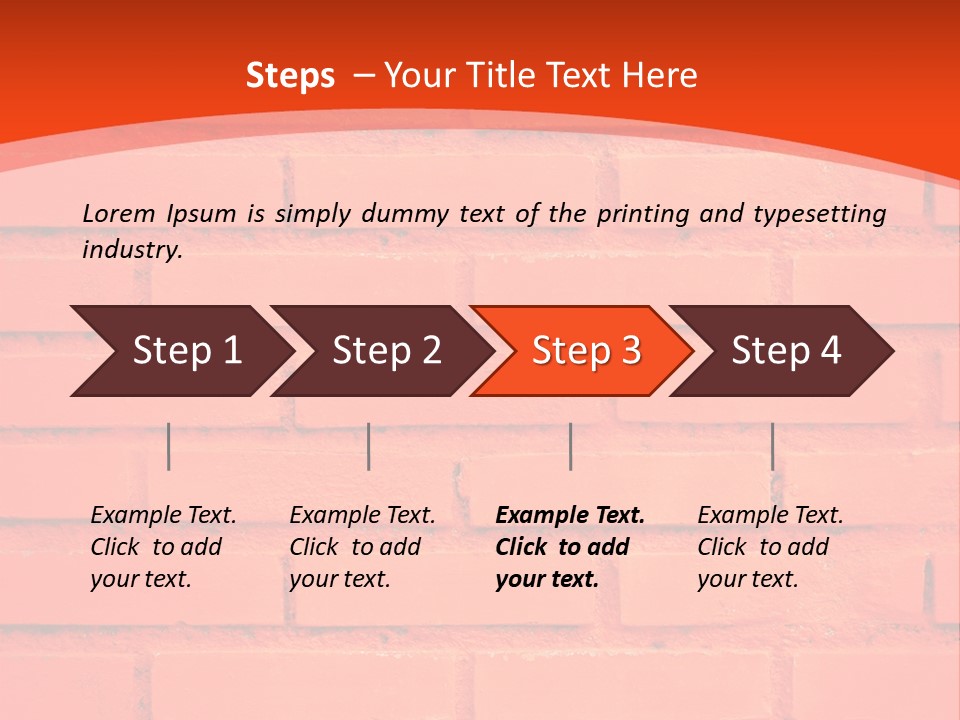 Steps – Your Title Text Here

Lorem Ipsum is simply dummy text of the printing and typesetting industry.

Step 1

Step 2

Step 3

Step 4

Example Text. Click to add your text.

Example Text. Click to add your text.

Example Text. Click to add your text.

Example Text. Click to add your text.